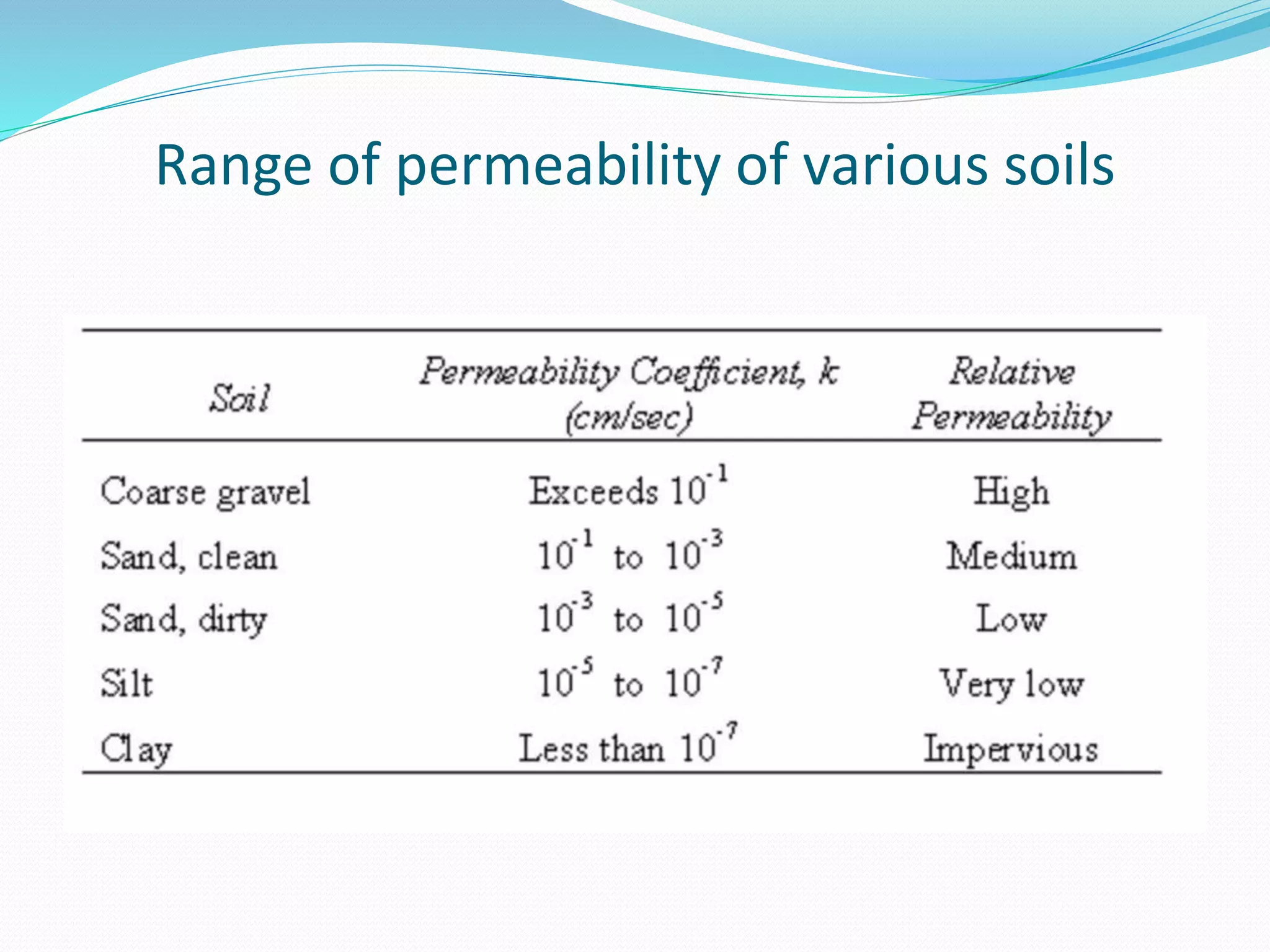 Range of permeability of various soils

| Soil | Permeability Coefficient, k (cm/sec) | Relative Permeability |
|---|---|---|
| Coarse gravel | Exceeds $10^{-1}$ | High |
| Sand, clean | $10^{-1}$ to $10^{-3}$ | Medium |
| Sand, dirty | $10^{-3}$ to $10^{-5}$ | Low |
| Silt | $10^{-5}$ to $10^{-7}$ | Very low |
| Clay | Less than $10^{-7}$ | Impervious |